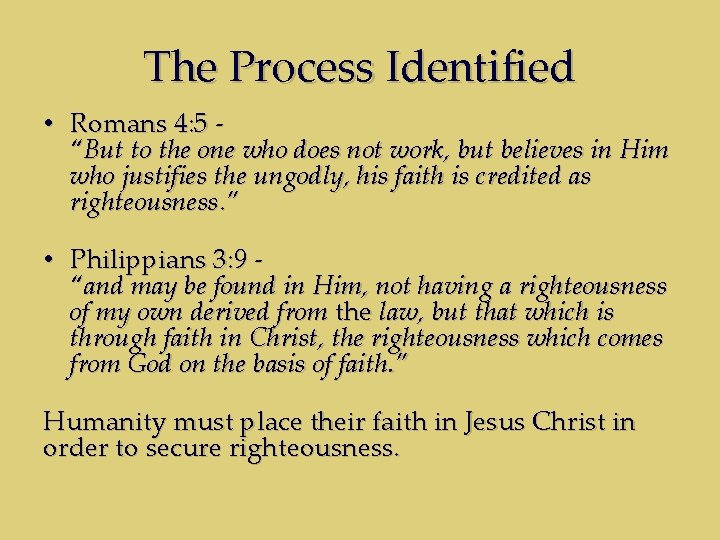 The Process Identified

• Romans 4:5 - “But to the one who does not work, but believes in Him who justifies the ungodly, his faith is credited as righteousness.”

• Philippians 3:9 - “and may be found in Him, not having a righteousness of my own derived from the law, but that which is through faith in Christ, the righteousness which comes from God on the basis of faith.”

Humanity must place their faith in Jesus Christ in order to secure righteousness.